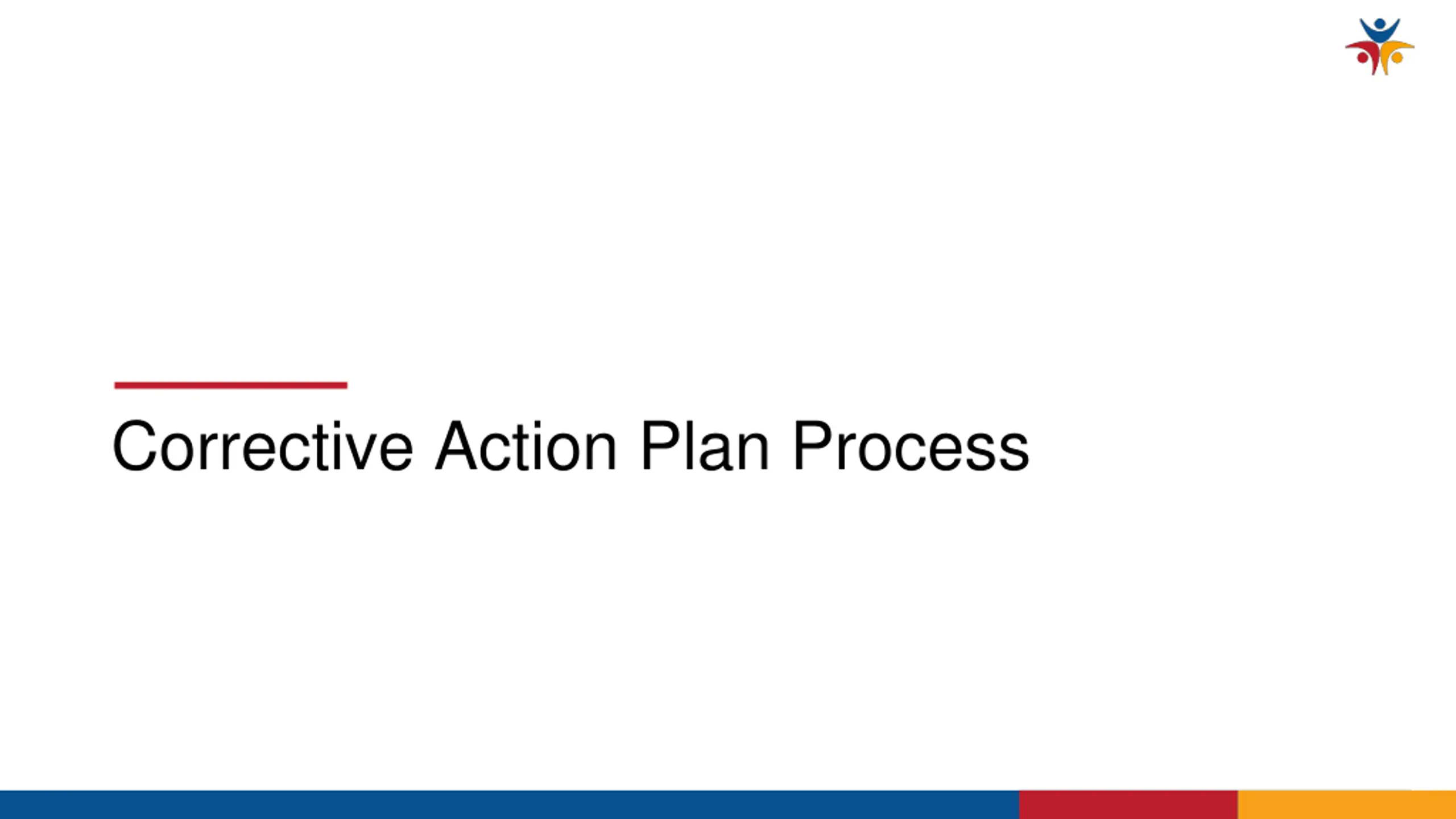 Corrective Action Plan Process